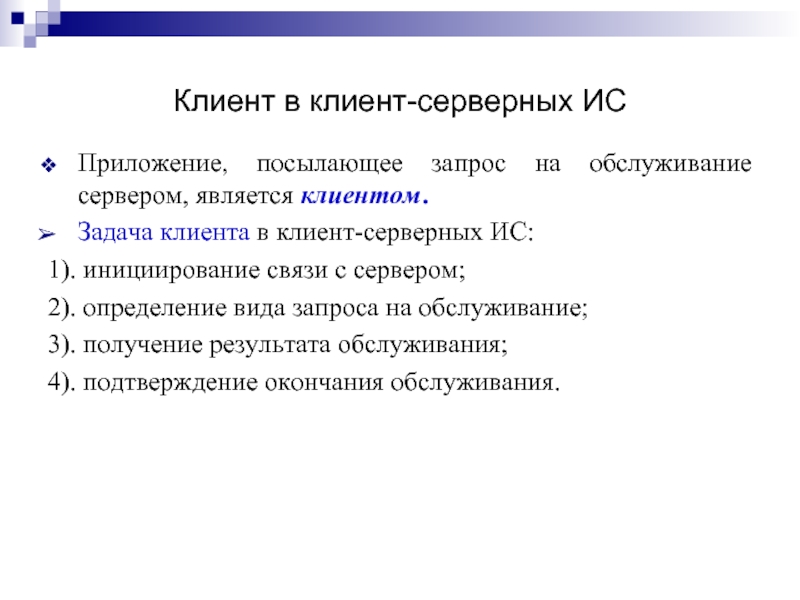 Клиент в клиент-серверных ИС

❖ Приложение, посылающее запрос на обслуживание сервером, является клиентом.

➢ Задача клиента в клиент-серверных ИС:

1). инициирование связи с сервером;

2). определение вида запроса на обслуживание;

3). получение результата обслуживания;

4). подтверждение окончания обслуживания.